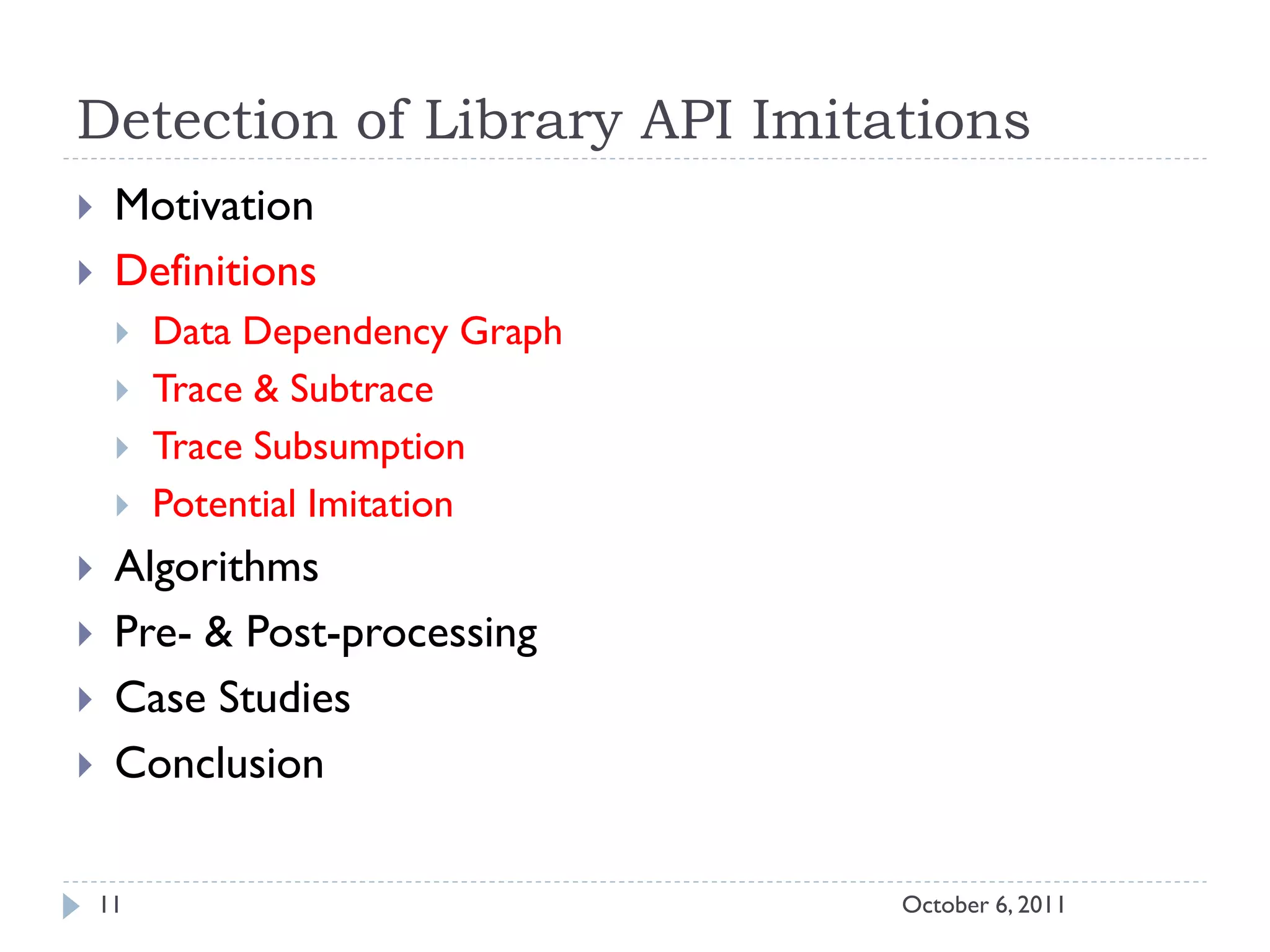 Detection of Library API Imitations

Motivation

Definitions

Data Dependency Graph

Trace & Subtrace

Trace Subsumption

Potential Imitation

Algorithms

Pre- & Post-processing

Case Studies

Conclusion

11

October 6, 2011